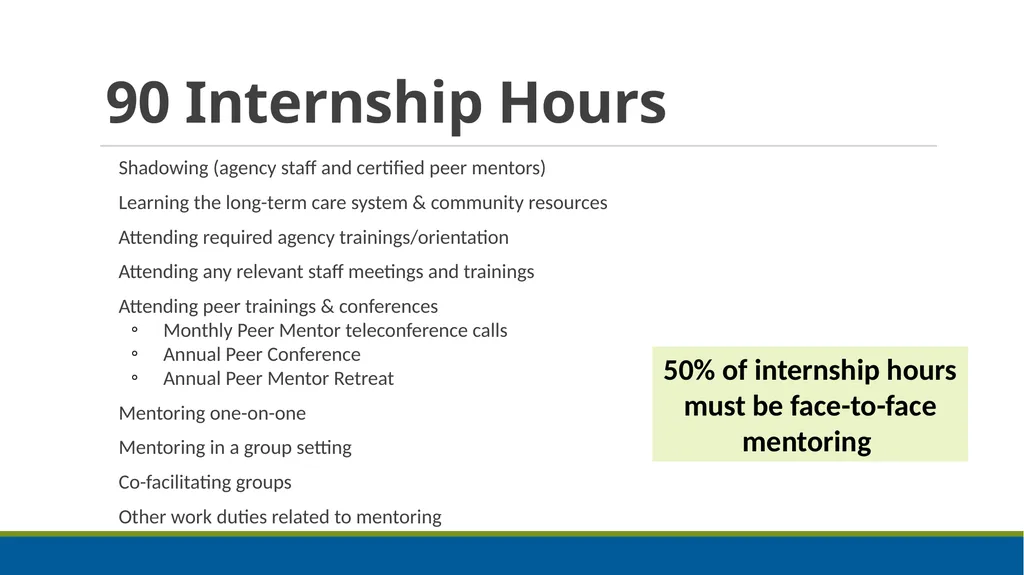 90 Internship Hours

Shadowing (agency staff and certified peer mentors)

Learning the long-term care system & community resources

Attending required agency trainings/orientation

Attending any relevant staff meetings and trainings

Attending peer trainings & conferences
◦ Monthly Peer Mentor teleconference calls
◦ Annual Peer Conference
◦ Annual Peer Mentor Retreat

Mentoring one-on-one

Mentoring in a group setting

Co-facilitating groups

Other work duties related to mentoring

50% of internship hours must be face-to-face mentoring